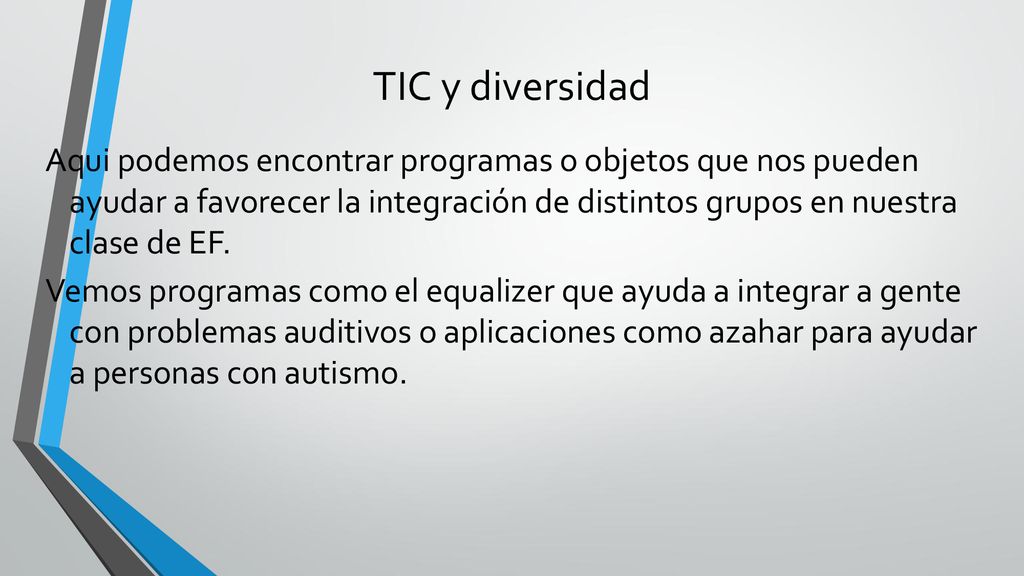 TIC y diversidad

Aqui podemos encontrar programas o objetos que nos pueden ayudar a favorecer la integración de distintos grupos en nuestra clase de EF.

Vemos programas como el equalizer que ayuda a integrar a gente con problemas auditivos o aplicaciones como azahar para ayudar a personas con autismo.